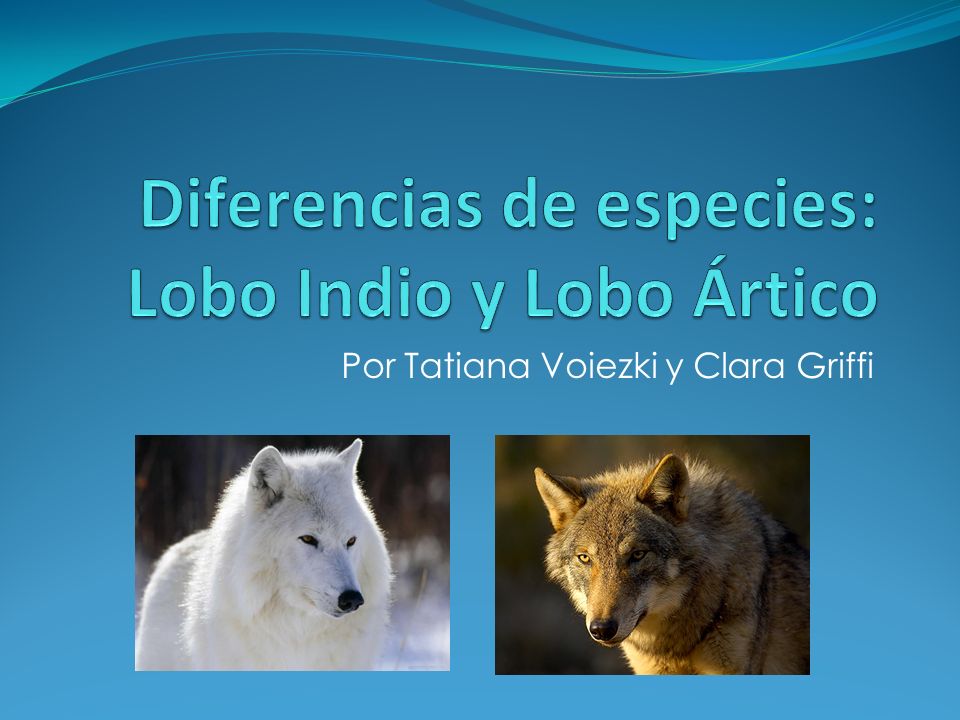 Diferencias de especies: Lobo Indio y Lobo Ártico

Por Tatiana Voiezki y Clara Griffi